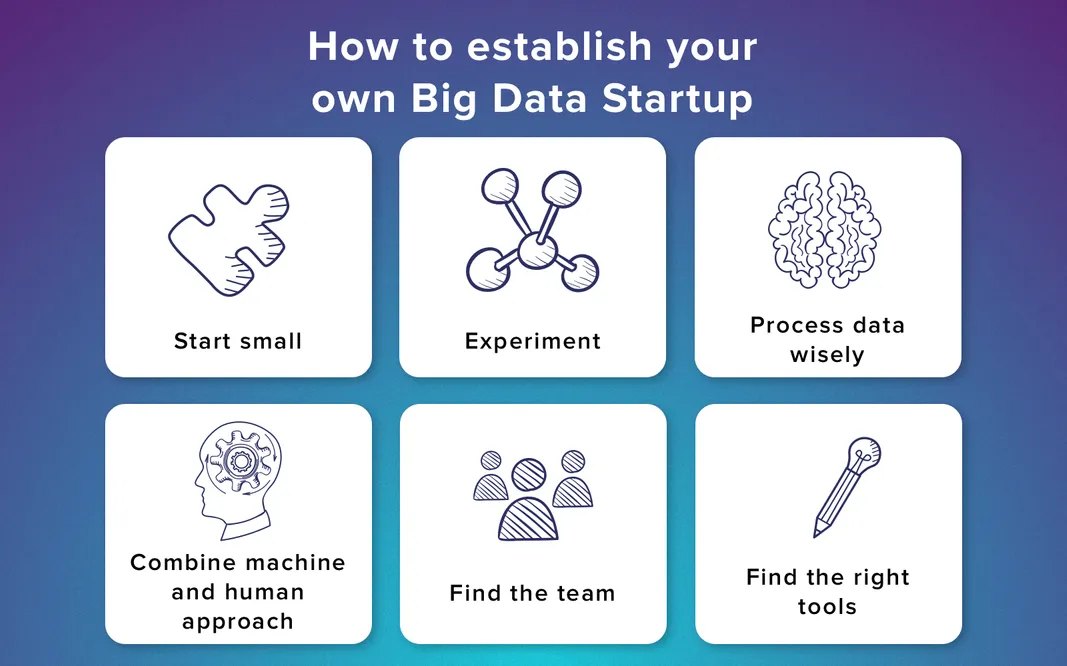 How to establish your own Big Data Startup

Start small

Experiment

Process data wisely

Combine machine and human approach

Find the team

Find the right tools